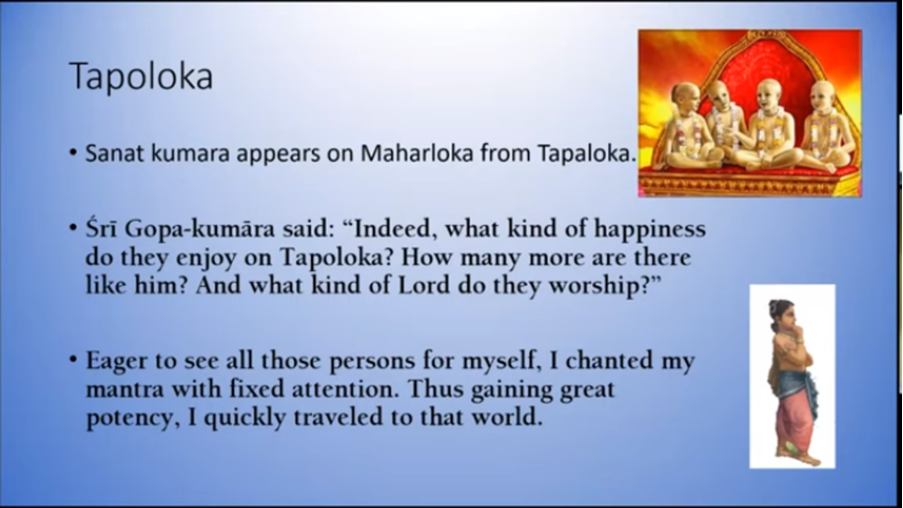 Tapoloka

• Sanat kumara appears on Maharloka from Tapaloka.

• Śrī Gopa-kumāra said: “Indeed, what kind of happiness do they enjoy on Tapoloka? How many more are there like him? And what kind of Lord do they worship?”

• Eager to see all those persons for myself, I chanted my mantra with fixed attention. Thus gaining great potency, I quickly traveled to that world.